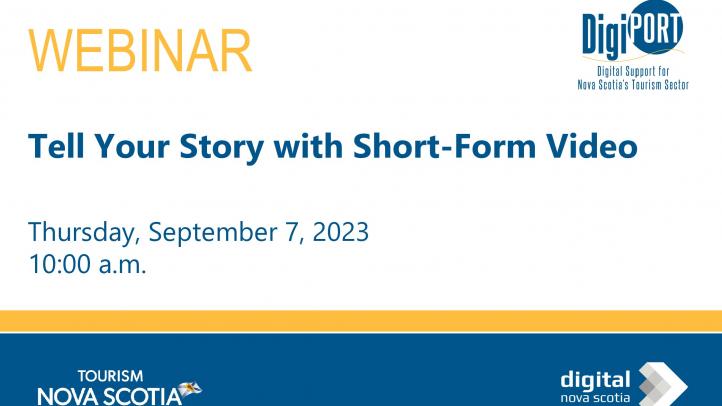 WEBINAR

DigiPORT
Digital Support for Nova Scotia's Tourism Sector

Tell Your Story with Short-Form Video

Thursday, September 7, 2023
10:00 a.m.

TOURISM
NOVA SCOTIA

digital
nova scotia